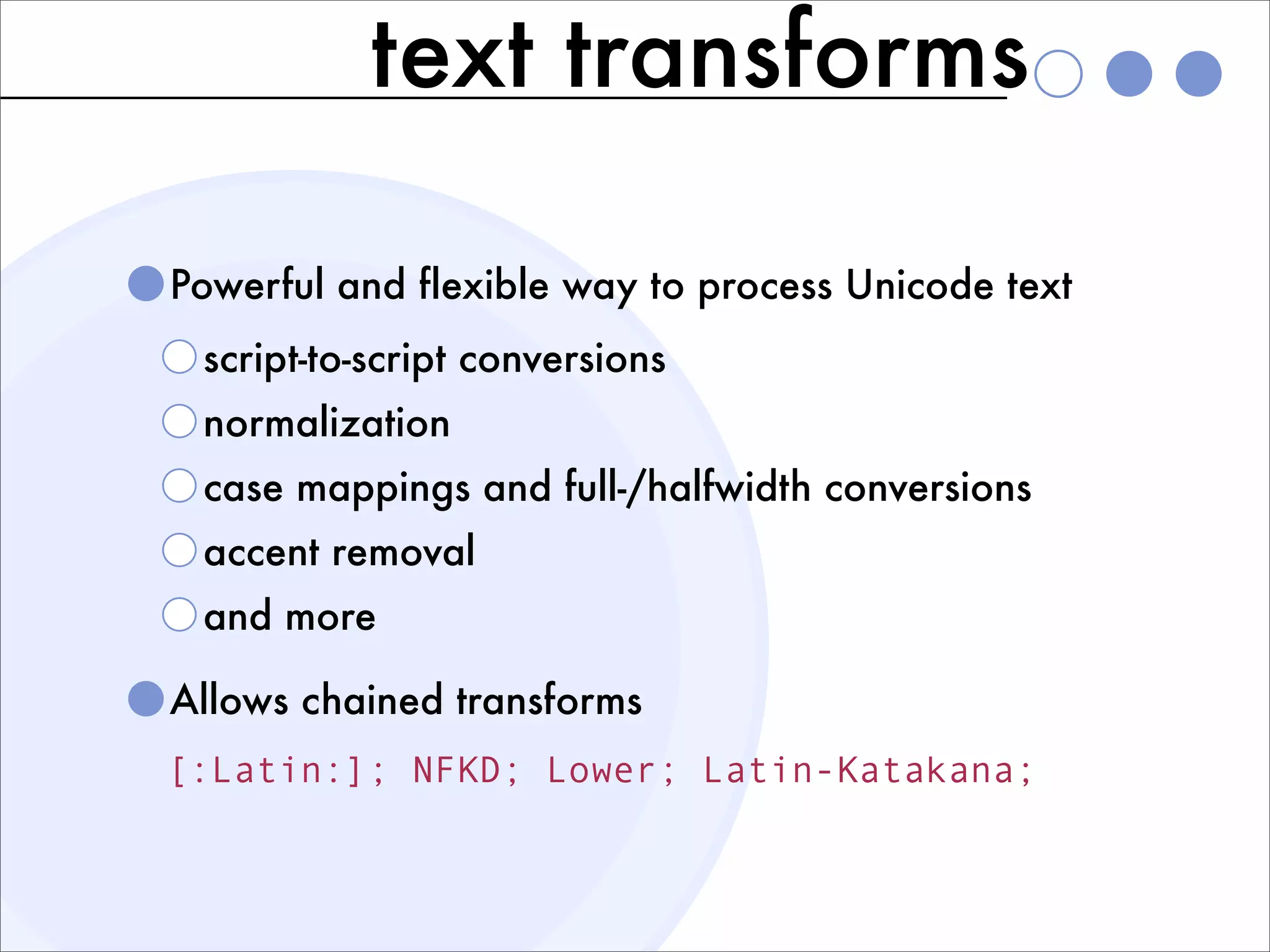 text transforms

Powerful and flexible way to process Unicode text

script-to-script conversions

normalization

case mappings and full-/halfwidth conversions

accent removal

and more

Allows chained transforms

[:Latin:]; NFKD; Lower; Latin-Katakana;